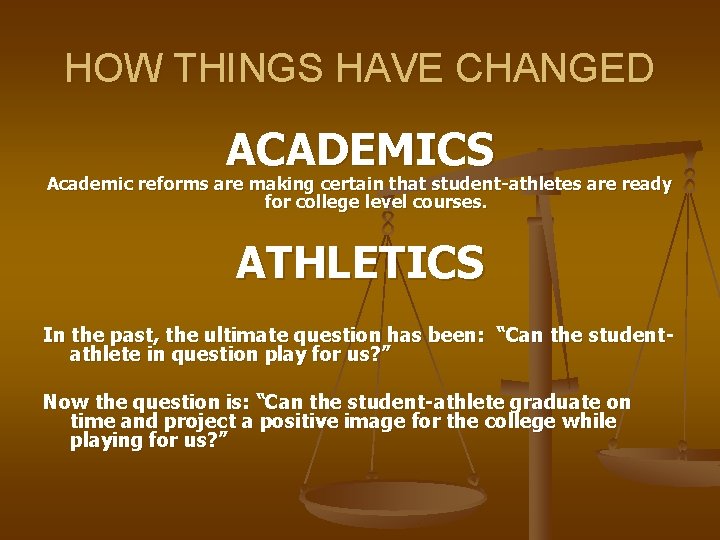 HOW THINGS HAVE CHANGED

ACADEMICS

Academic reforms are making certain that student-athletes are ready for college level courses.

ATHLETICS

In the past, the ultimate question has been: “Can the student-athlete in question play for us?”

Now the question is: “Can the student-athlete graduate on time and project a positive image for the college while playing for us?”